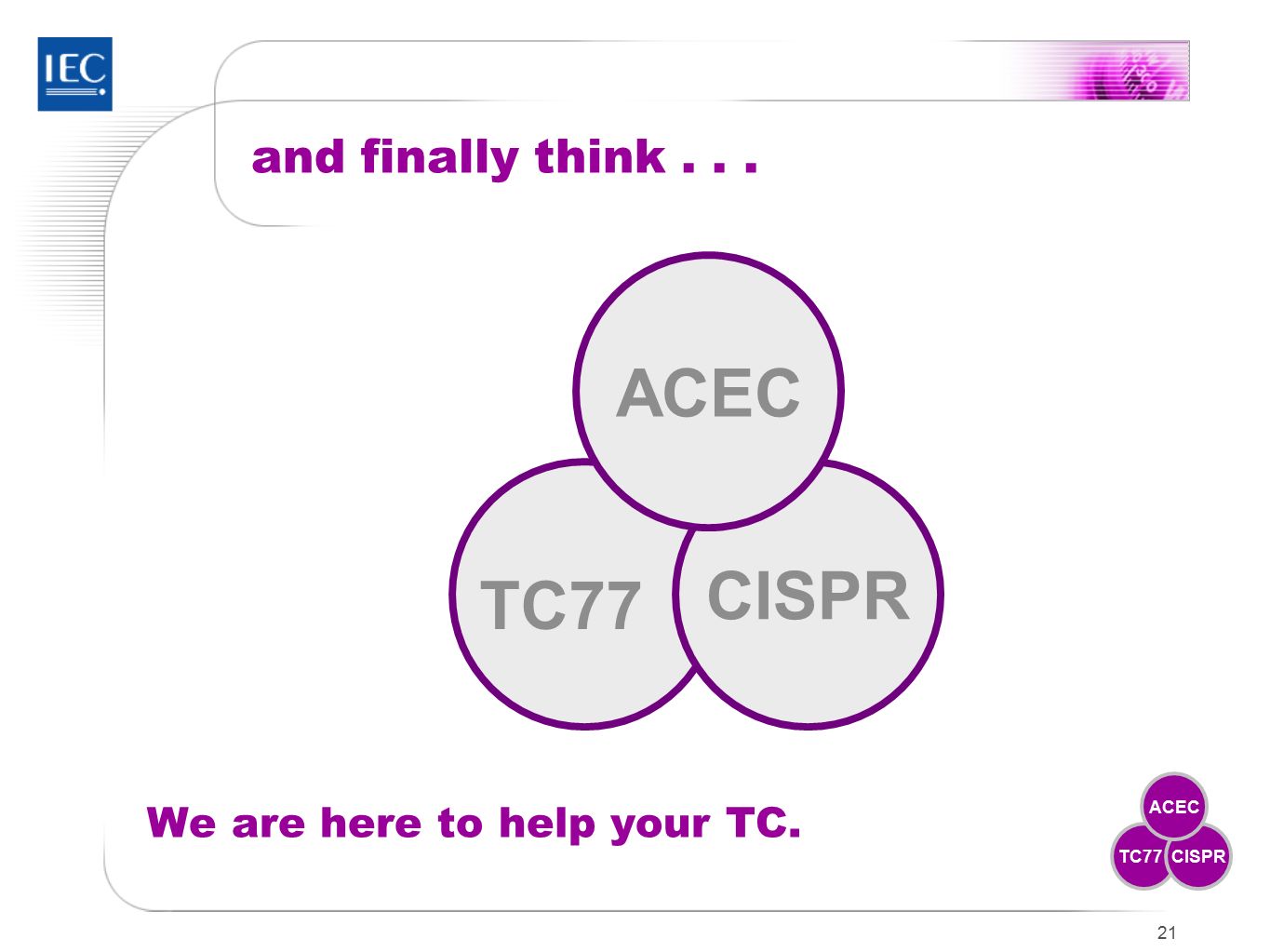 IEC

and finally think . . .

ACEC

TC77

CISPR

We are here to help your TC.

ACEC

TC77

CISPR

21